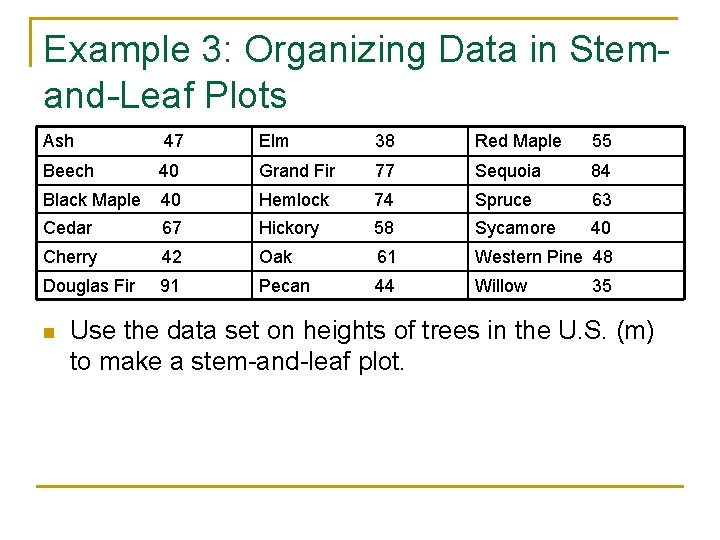 Example 3: Organizing Data in Stem-and-Leaf Plots

| Ash 47 | Elm 38 | Red Maple 55 |
|---|---|---|
| Beech 40 | Grand Fir 77 | Sequoia 84 |
| Black Maple 40 | Hemlock 74 | Spruce 63 |
| Cedar 67 | Hickory 58 | Sycamore 40 |
| Cherry 42 | Oak 61 | Western Pine 48 |
| Douglas Fir 91 | Pecan 44 | Willow 35 |

Use the data set on heights of trees in the U.S. (m) to make a stem-and-leaf plot.